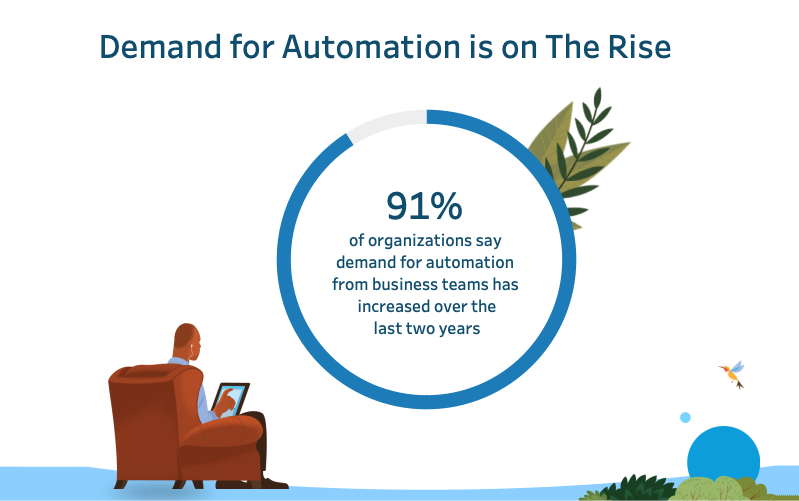 Demand for Automation is on The Rise

91%
of organizations say demand for automation from business teams has increased over the last two years